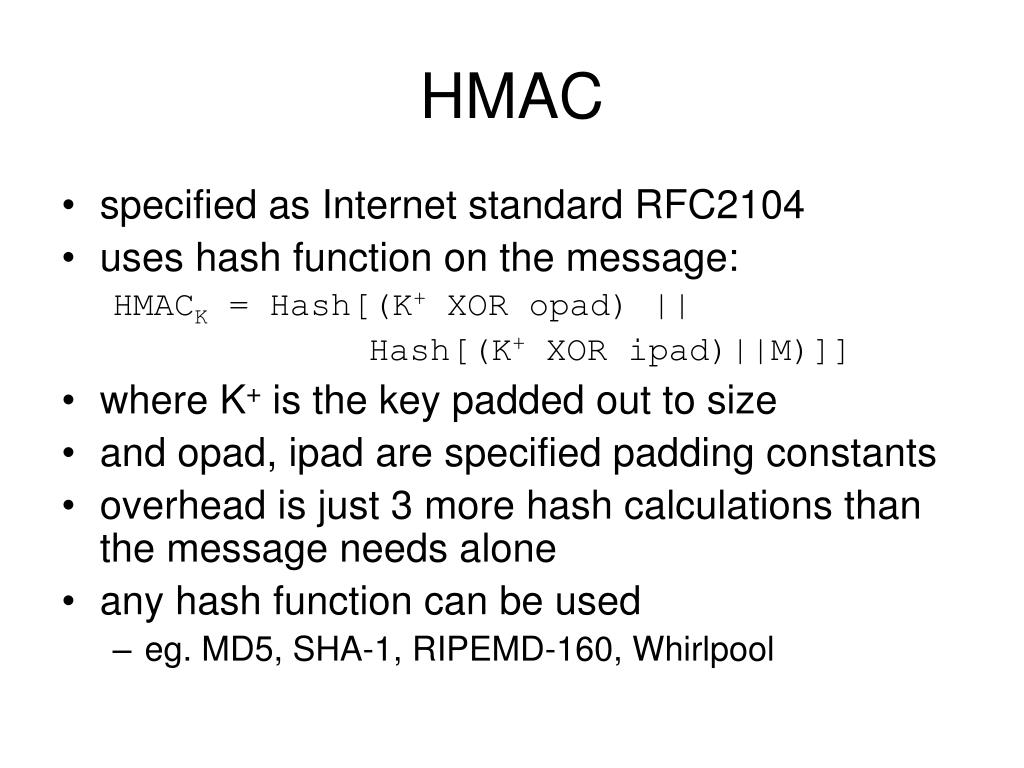 HMAC

• specified as Internet standard RFC2104
• uses hash function on the message:
$HMAC_K$ = Hash[($K^+$ XOR opad) ||
Hash[($K^+$ XOR ipad)||M)]]
• where $K^+$ is the key padded out to size
• and opad, ipad are specified padding constants
• overhead is just 3 more hash calculations than the message needs alone
• any hash function can be used
– eg. MD5, SHA-1, RIPEMD-160, Whirlpool